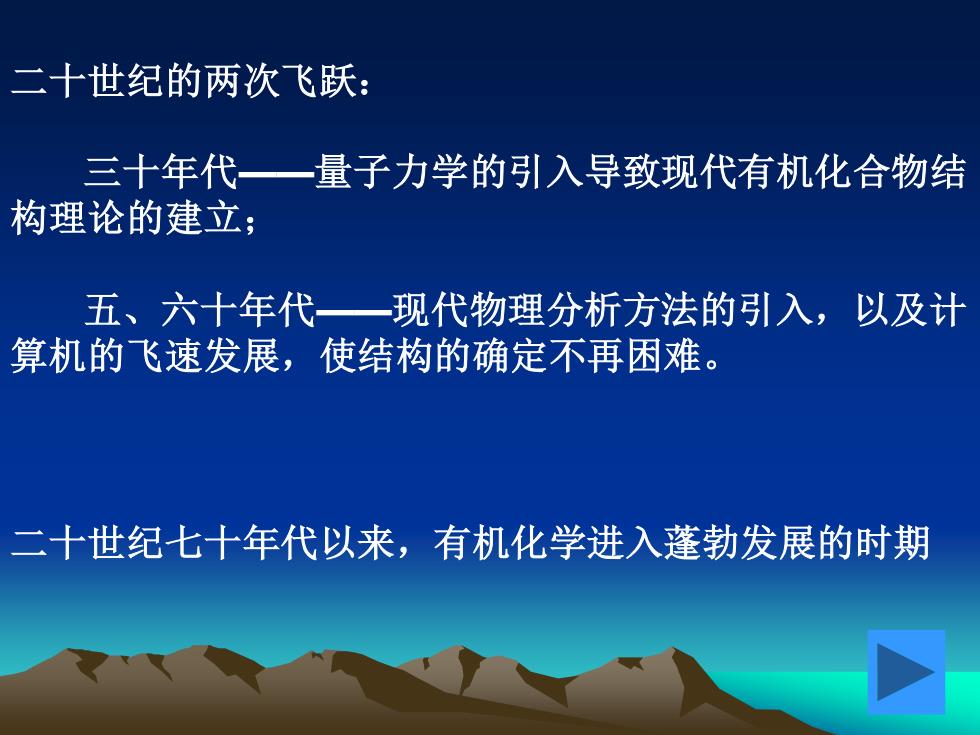 二十世纪的两次飞跃：

三十年代——量子力学的引入导致现代有机化合物结构理论的建立；

五、六十年代——现代物理分析方法的引入，以及计算机的飞速发展，使结构的确定不再困难。

二十世纪七十年代以来，有机化学进入蓬勃发展的时期